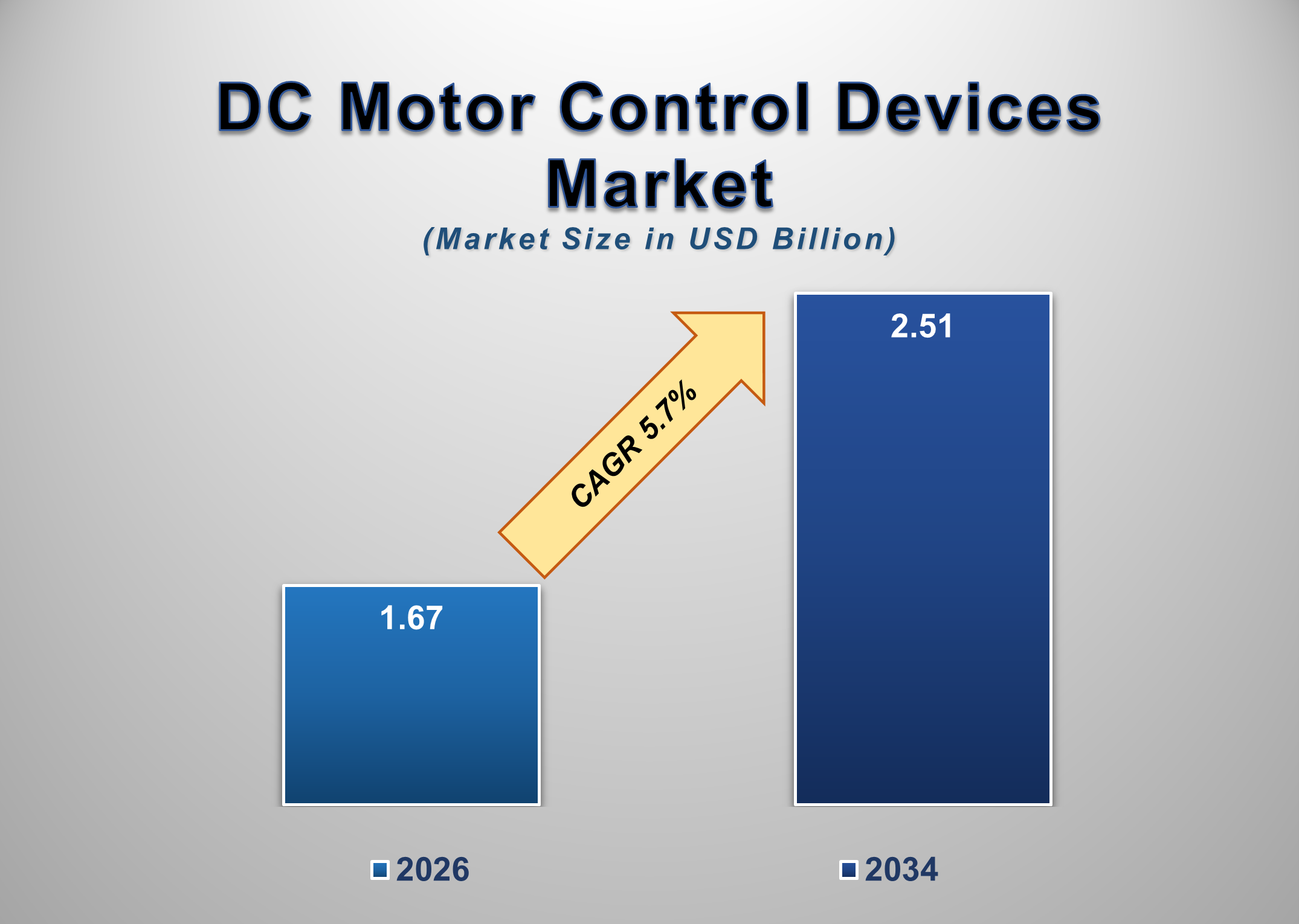 DC Motor Control Devices Market
(Market Size in USD Billion)

CAGR 5.7%

1.67

2.51

2026

2034